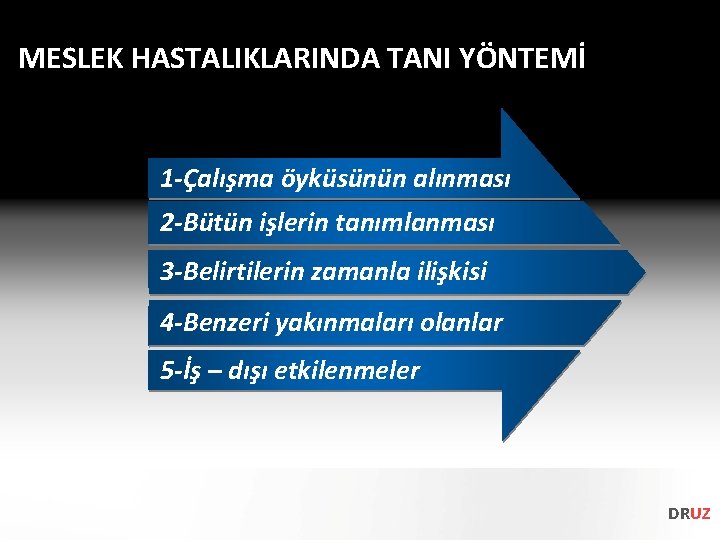 MESLEK HASTALIKLARINDA TANI YÖNTEMİ

1-Çalışma öyküsünün alınması

2-Bütün işlerin tanımlanması

3-Belirtilerin zamanla ilişkisi

4-Benzeri yakınmaları olanlar

5-İş – dışı etkilenmeler

DRUZ